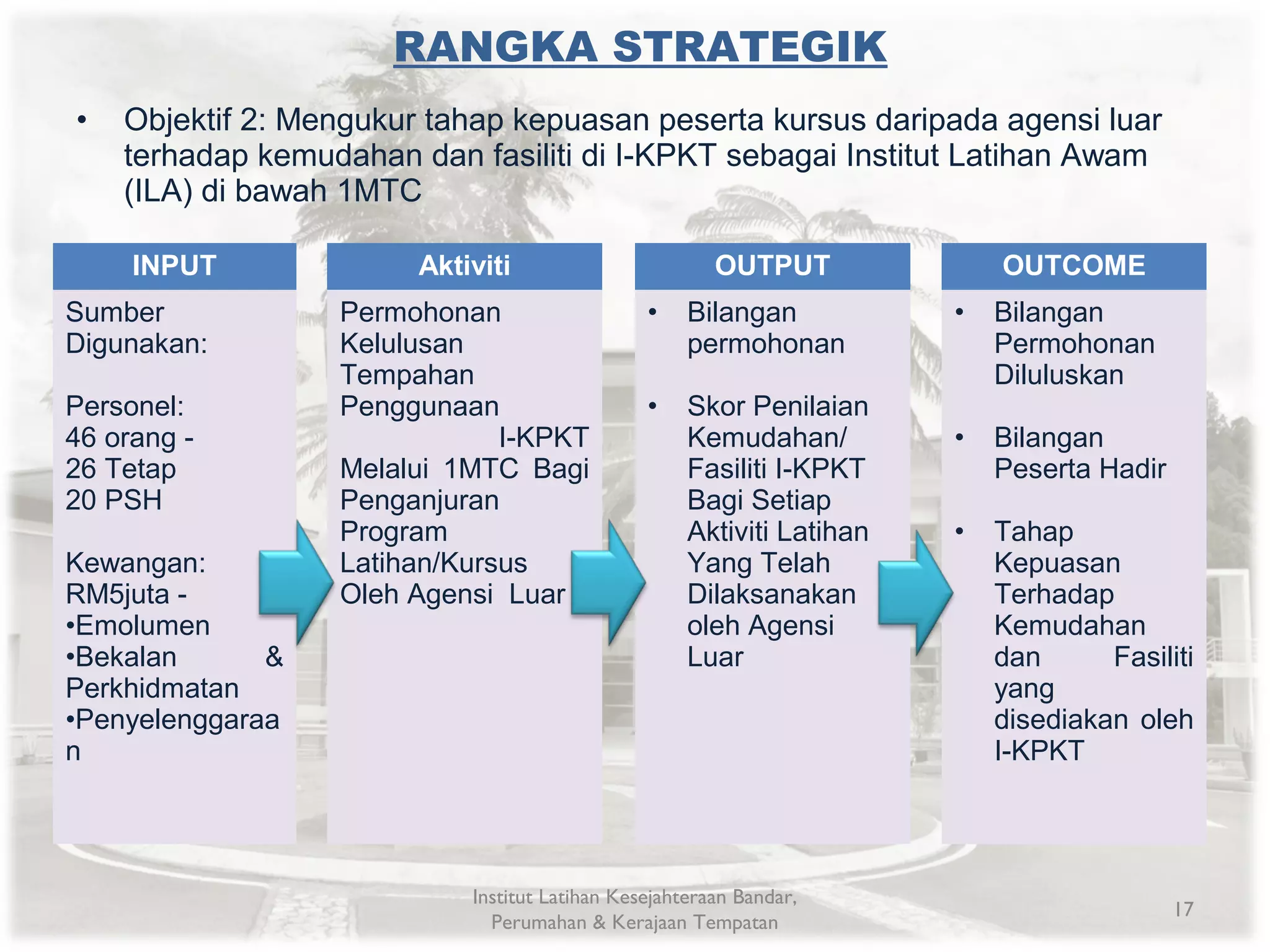 RANGKA STRATEGIK

• Objektif 2: Mengukur tahap kepuasan peserta kursus daripada agensi luar terhadap kemudahan dan fasiliti di I-KPKT sebagai Institut Latihan Awam (ILA) di bawah 1MTC

INPUT

Sumber Digunakan:

Personel:
46 orang -
26 Tetap
20 PSH

Kewangan:
RM5juta -
•Emolumen
•Bekalan & Perkhidmatan
•Penyelenggaraa n

Aktiviti

Permohonan Kelulusan Tempahan Penggunaan I-KPKT Melalui 1MTC Bagi Penganjuran Program Latihan/Kursus Oleh Agensi Luar

OUTPUT

• Bilangan permohonan

• Skor Penilaian Kemudahan/ Fasiliti I-KPKT Bagi Setiap Aktiviti Latihan Yang Telah Dilaksanakan oleh Agensi Luar

OUTCOME

• Bilangan Permohonan Diluluskan

• Bilangan Peserta Hadir

• Tahap Kepuasan Terhadap Kemudahan dan Fasiliti yang disediakan oleh I-KPKT

Institut Latihan Kesejahteraan Bandar, Perumahan & Kerajaan Tempatan

17